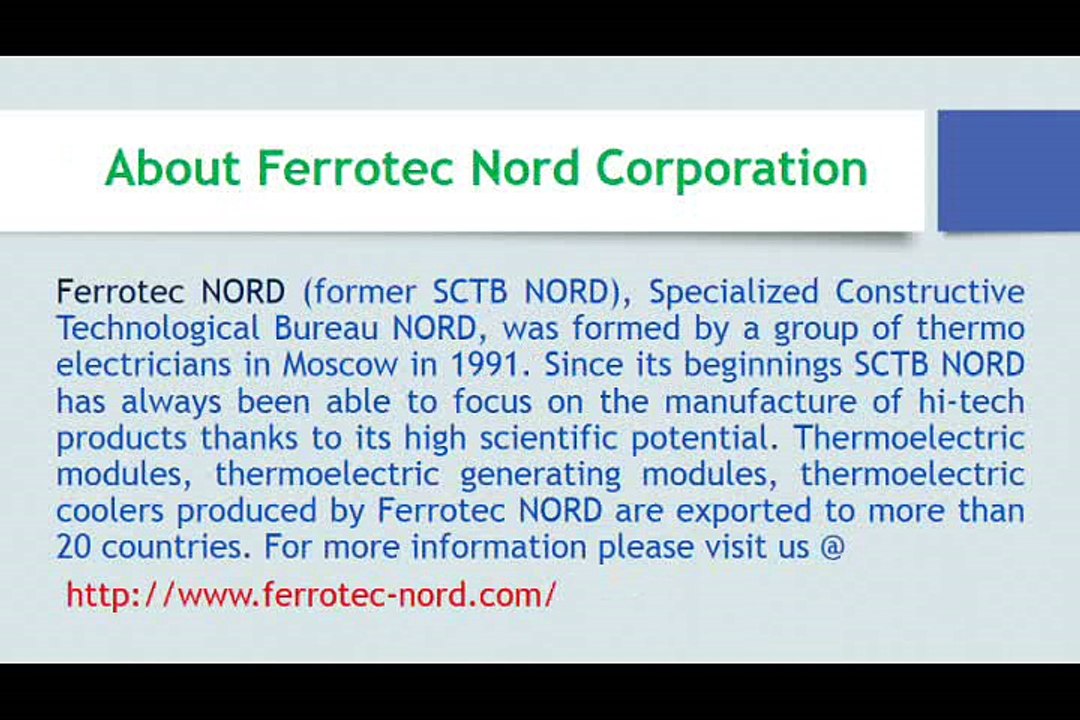 About Ferrotec Nord Corporation

Ferrotec NORD (former SCTB NORD), Specialized Constructive Technological Bureau NORD, was formed by a group of thermo electricians in Moscow in 1991. Since its beginnings SCTB NORD has always been able to focus on the manufacture of hi-tech products thanks to its high scientific potential. Thermoelectric modules, thermoelectric generating modules, thermoelectric coolers produced by Ferrotec NORD are exported to more than 20 countries. For more information please visit us @

http://www.ferrotec-nord.com/